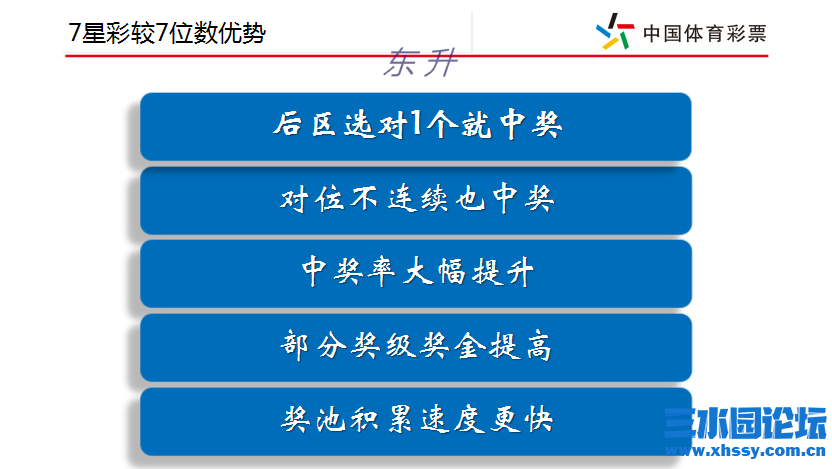 7星彩较7位数优势

中国体育彩票

东升

后区选对1个就中奖

对位不连续也中奖

中奖率大幅提升

部分奖级奖金提高

奖池积累速度更快

三水园论坛
www.xhssy.com.cn